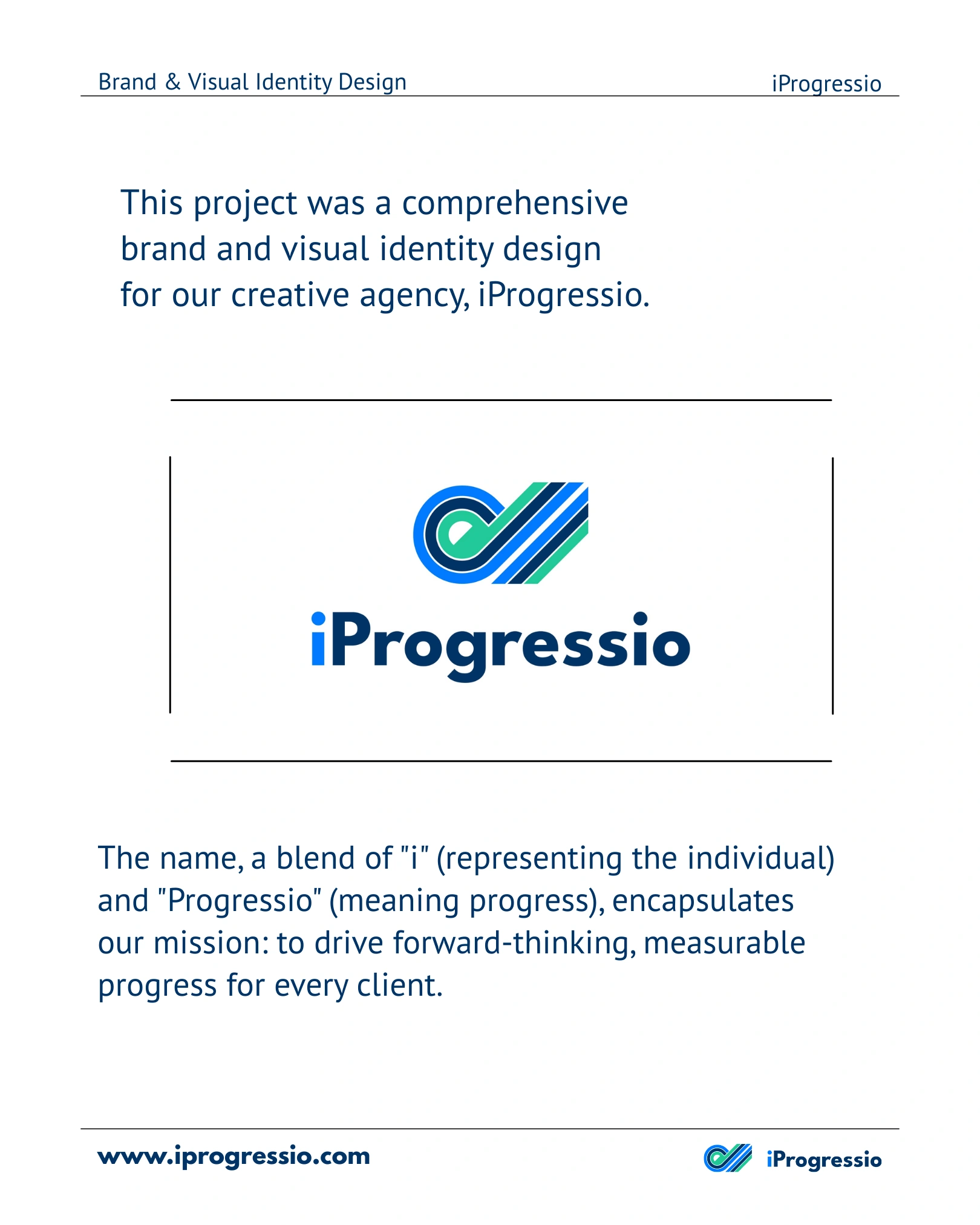 Brand & Visual Identity Design

iProgressio

This project was a comprehensive brand and visual identity design for our creative agency, iProgressio.

iProgressio

The name, a blend of "i" (representing the individual) and "Progressio" (meaning progress), encapsulates our mission: to drive forward-thinking, measurable progress for every client.

www.iprogressio.com

iProgressio